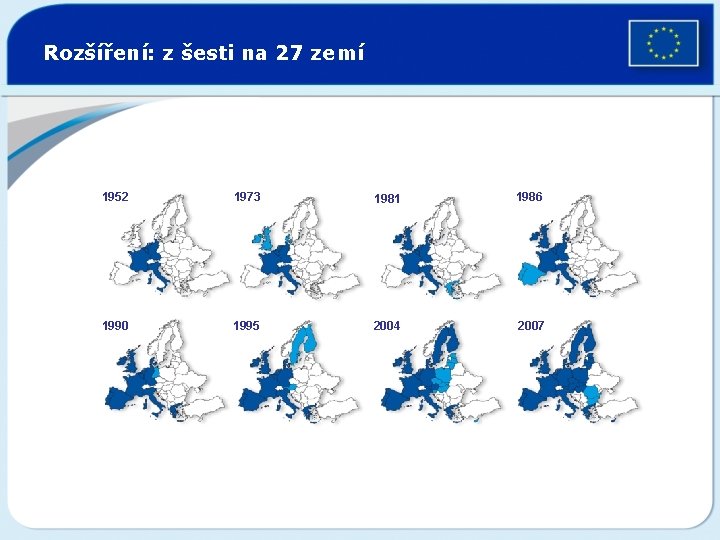 Rozšíření: z šesti na 27 zemí

1952

1973

1981

1986

1990

1995

2004

2007